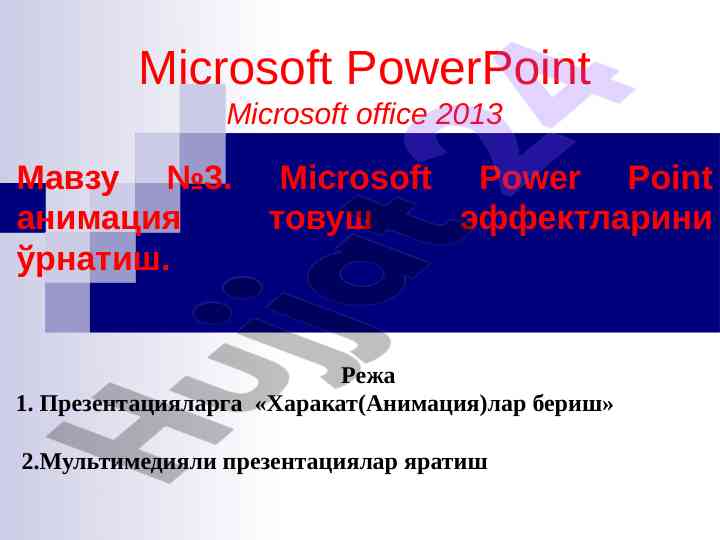 Microsoft PowerPoint
Microsoft office 2013

Мавзу №3. Microsoft Power Point анимация товуш эффектларини ўрнатиш.

Режа
1. Презентацияларга «Харакат(Анимация)лар бериш»

2.Мультимедияли презентациялар яратиш

Hujjat.uz